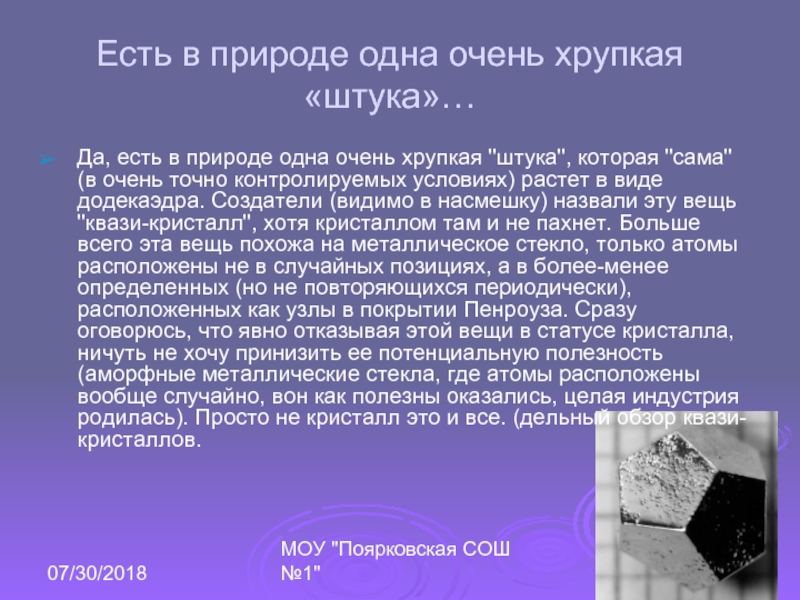 Есть в природе одна очень хрупкая «штука»…

Да, есть в природе одна очень хрупкая "штука", которая "сама" (в очень точно контролируемых условиях) растет в виде додекаэдра. Создатели (видимо в насмешку) назвали эту вещь "квази-кристалл", хотя кристаллом там и не пахнет. Больше всего эта вещь похожа на металлическое стекло, только атомы расположены не в случайных позициях, а в более-менее определенных (но не повторяющихся периодически), расположенных как узлы в покрытии Пенроуза. Сразу оговорюсь, что явно отказывая этой вещи в статусе кристалла, ничуть не хочу принизить ее потенциальную полезность (аморфные металлические стекла, где атомы расположены вообще случайно, вон как полезны оказались, целая индустрия родилась). Просто не кристалл это и все. (дельный обзор квази-кристаллов.

07/30/2018

МОУ "Поярковская СОШ №1"